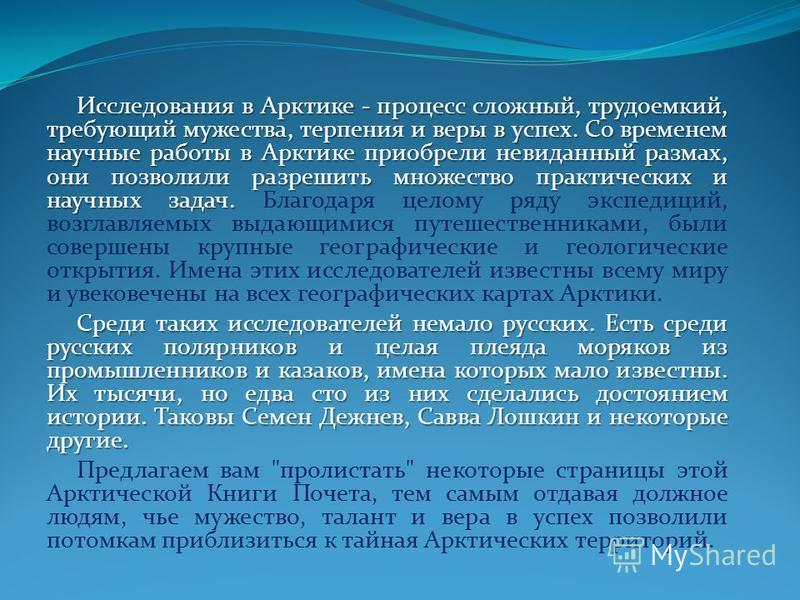 Исследования в Арктике - процесс сложный, трудоемкий, требующий мужества, терпения и веры в успех. Со временем научные работы в Арктике приобрели невиданный размах, они позволили разрешить множество практических и научных задач. Благодаря целому ряду экспедиций, возглавляемых выдающимися путешественниками, были совершены крупные географические и геологические открытия. Имена этих исследователей известны всему миру и увековечены на всех географических картах Арктики.

Среди таких исследователей немало русских. Есть среди русских полярников и целая плеяда моряков из промышленников и казаков, имена которых мало известны. Их тысячи, но едва сто из них сделались достоянием истории. Таковы Семен Дежнев, Савва Лошкин и некоторые другие.

Предлагаем вам "пролистать" некоторые страницы этой Арктической Книги Почета, тем самым отдавая должное людям, чье мужество, талант и вера в успех позволили потомкам приблизиться к тайная Арктических территорий.

MyShared